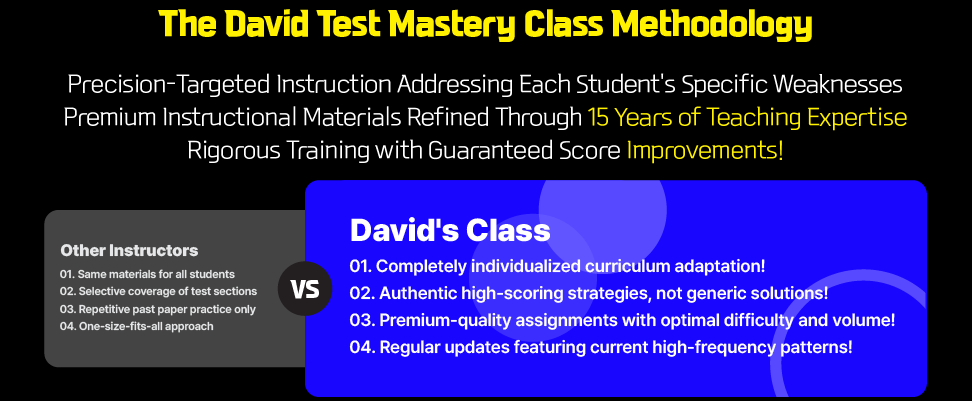 The David Test Mastery Class Methodology

Precision-Targeted Instruction Addressing Each Student's Specific Weaknesses
Premium Instructional Materials Refined Through 15 Years of Teaching Expertise
Rigorous Training with Guaranteed Score Improvements!

Other Instructors
01. Same materials for all students
02. Selective coverage of test sections
03. Repetitive past paper practice only
04. One-size-fits-all approach

VS

David's Class
01. Completely individualized curriculum adaptation!
02. Authentic high-scoring strategies, not generic solutions!
03. Premium-quality assignments with optimal difficulty and volume!
04. Regular updates featuring current high-frequency patterns!